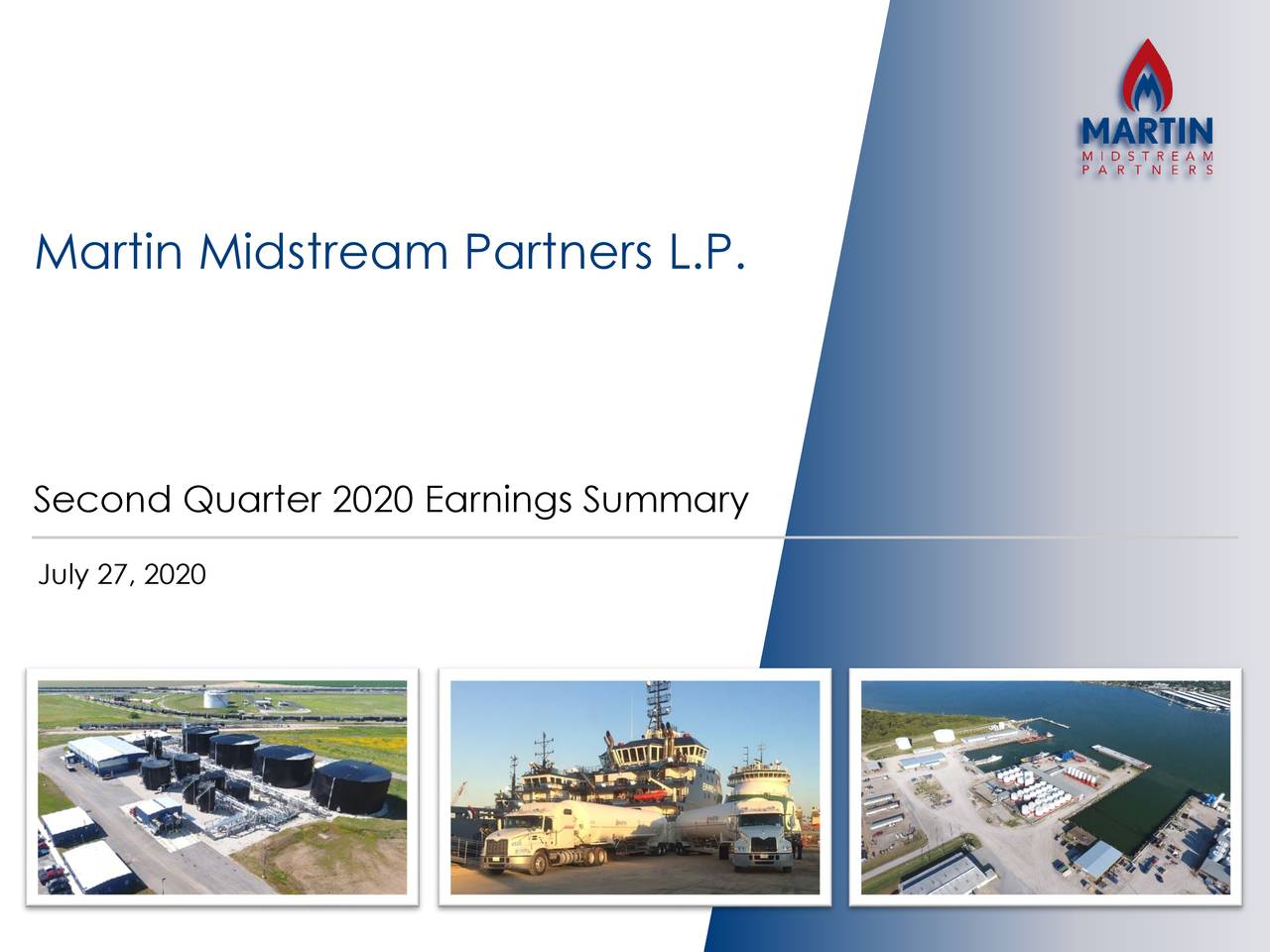 MARTIN
MIDSTREAM
PARTNERS

Martin Midstream Partners L.P.

Second Quarter 2020 Earnings Summary

July 27, 2020